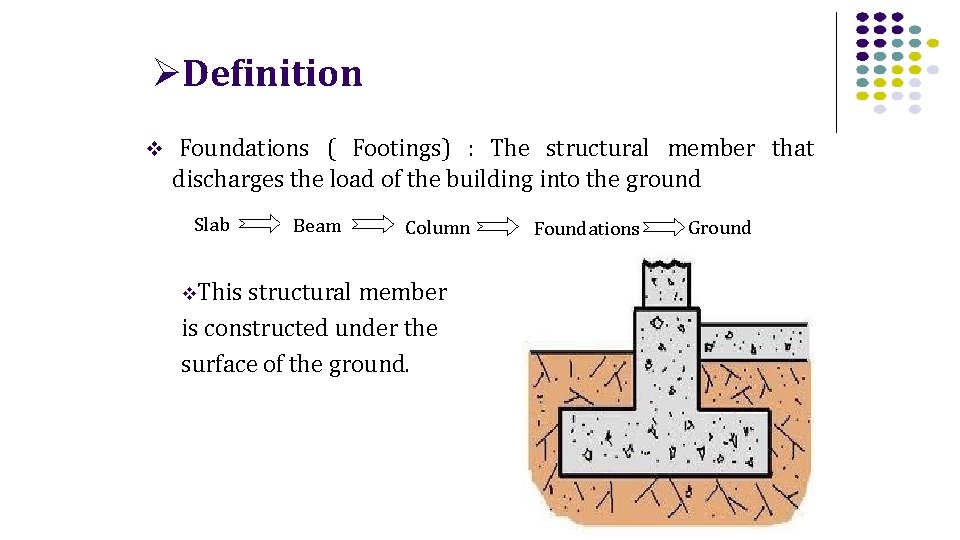 ➢Definition

❖ Foundations ( Footings) : The structural member that discharges the load of the building into the ground

Slab ⟹ Beam ⟹ Column ⟹ Foundations ⟹ Ground

❖This structural member is constructed under the surface of the ground.